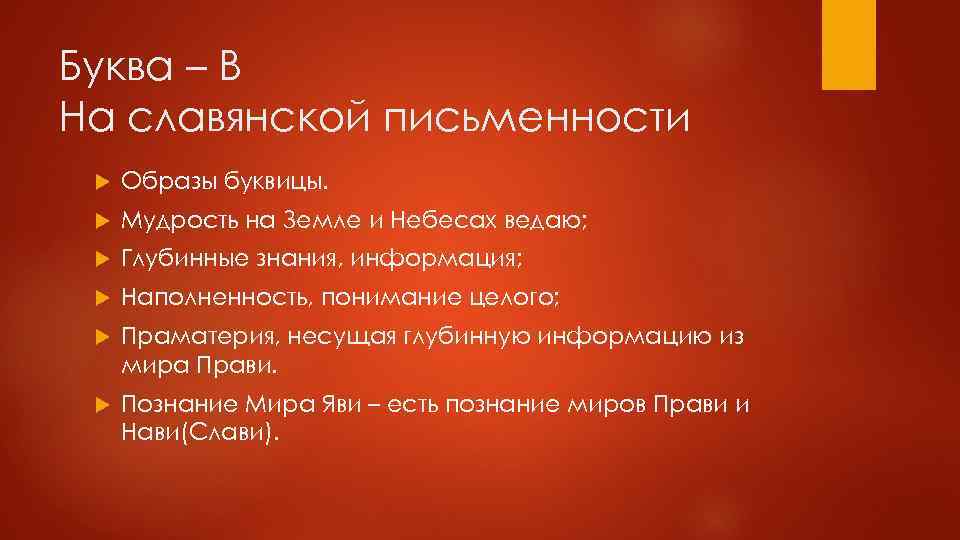 Буква – В
На славянской письменности

Образы буквицы.

Мудрость на Земле и Небесах ведаю;

Глубинные знания, информация;

Наполненность, понимание целого;

Праматерия, несущая глубинную информацию из мира Прави.

Познание Мира Яви – есть познание миров Прави и Нави(Слави).